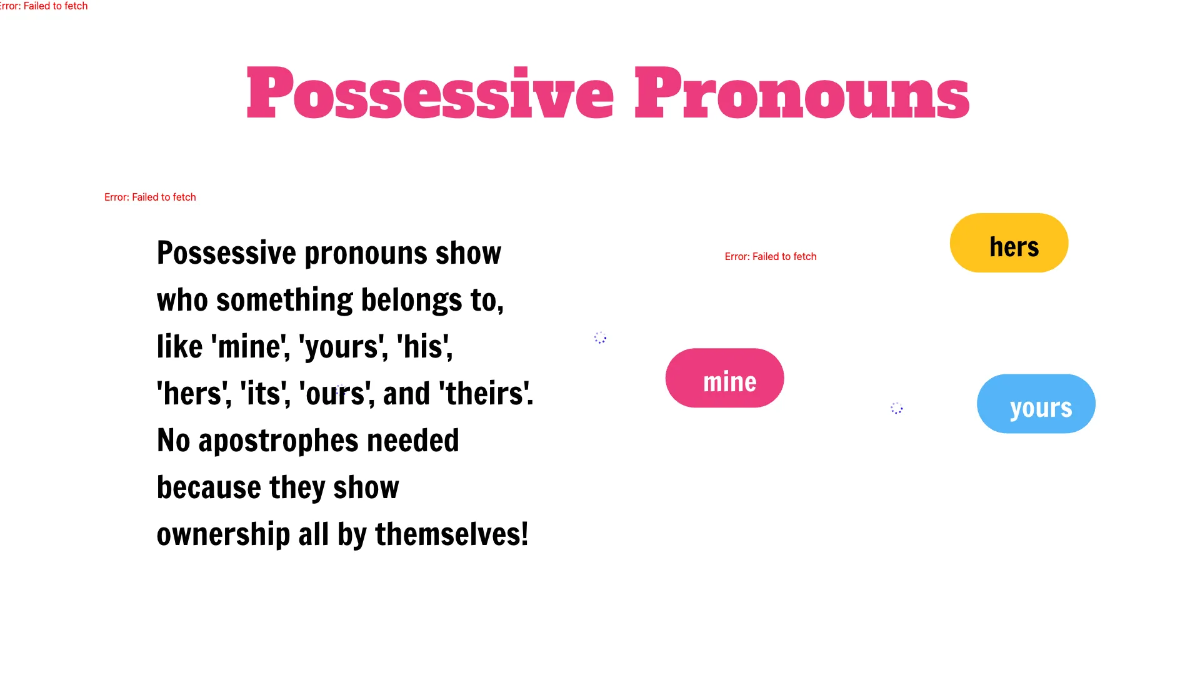 Error: Failed to fetch

Possessive Pronouns

Error: Failed to fetch

Possessive pronouns show who something belongs to, like 'mine', 'yours', 'his', 'hers', 'its', 'ours', and 'theirs'. No apostrophes needed because they show ownership all by themselves!

Error: Failed to fetch

hers

mine

yours